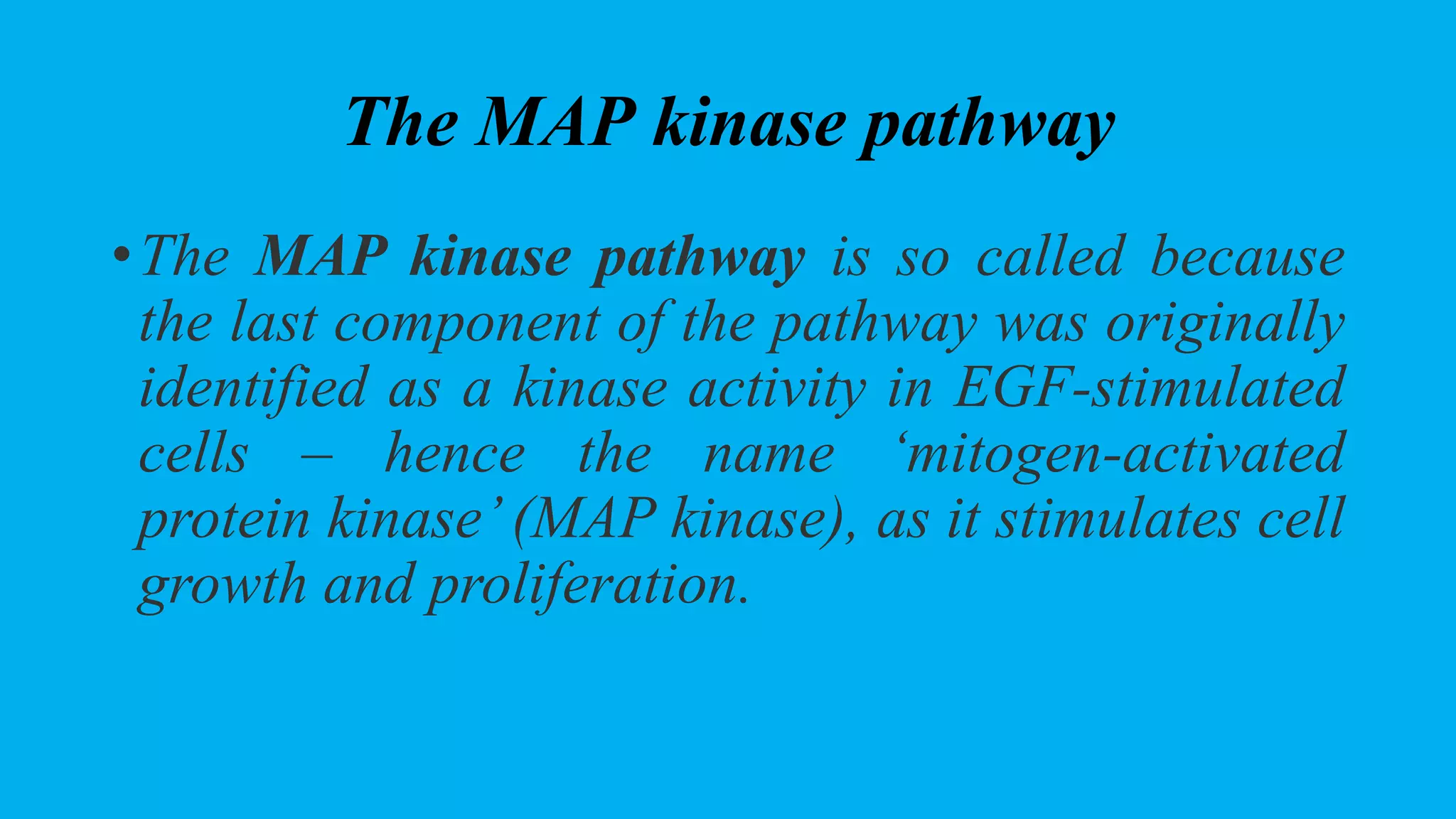 The MAP kinase pathway

• The MAP kinase pathway is so called because the last component of the pathway was originally identified as a kinase activity in EGF-stimulated cells – hence the name ‘mitogen-activated protein kinase’ (MAP kinase), as it stimulates cell growth and proliferation.